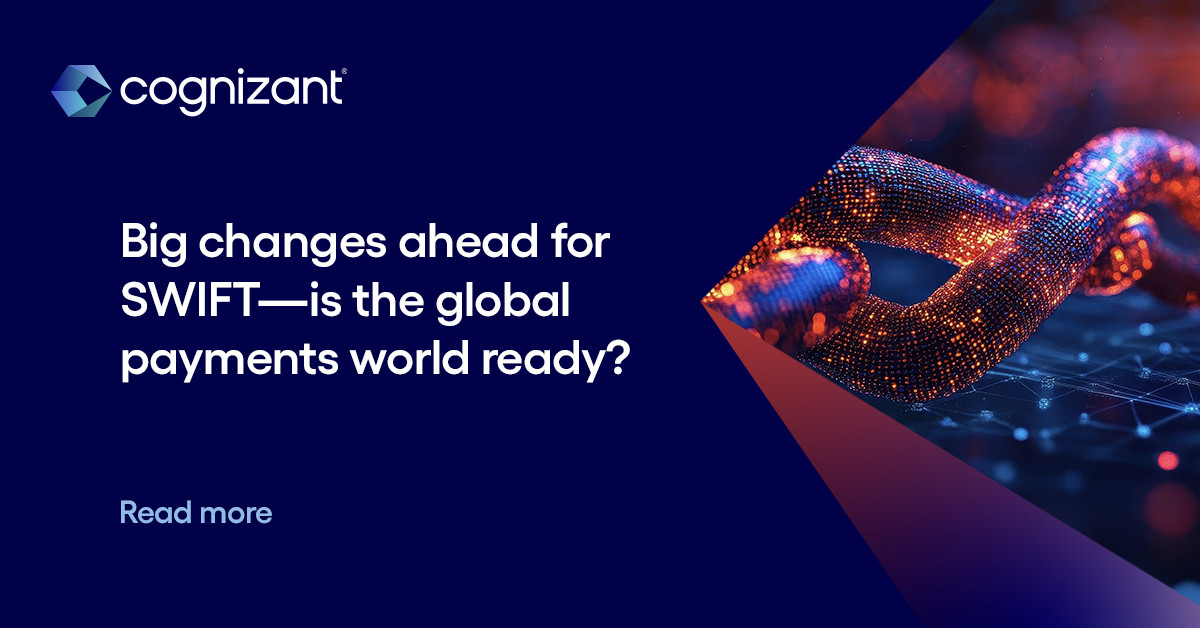 cognizant®

Big changes ahead for SWIFT—is the global payments world ready?

Read more